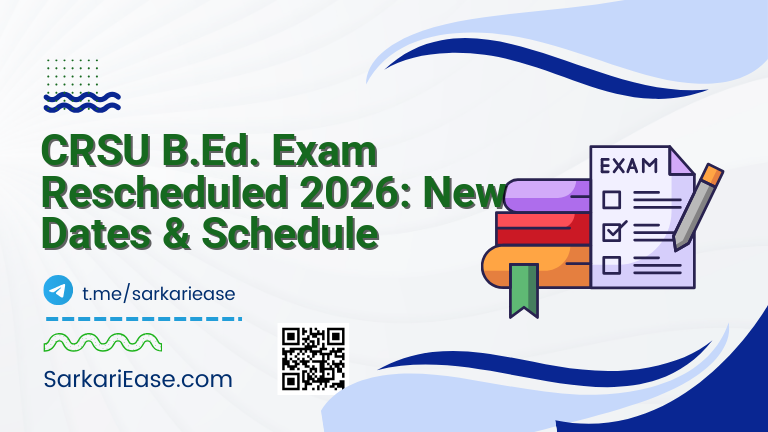 CRSU B.Ed. Exam Rescheduled 2026: New Dates & Schedule

EXAM

t.me/sarkariease

SarkariEase.com